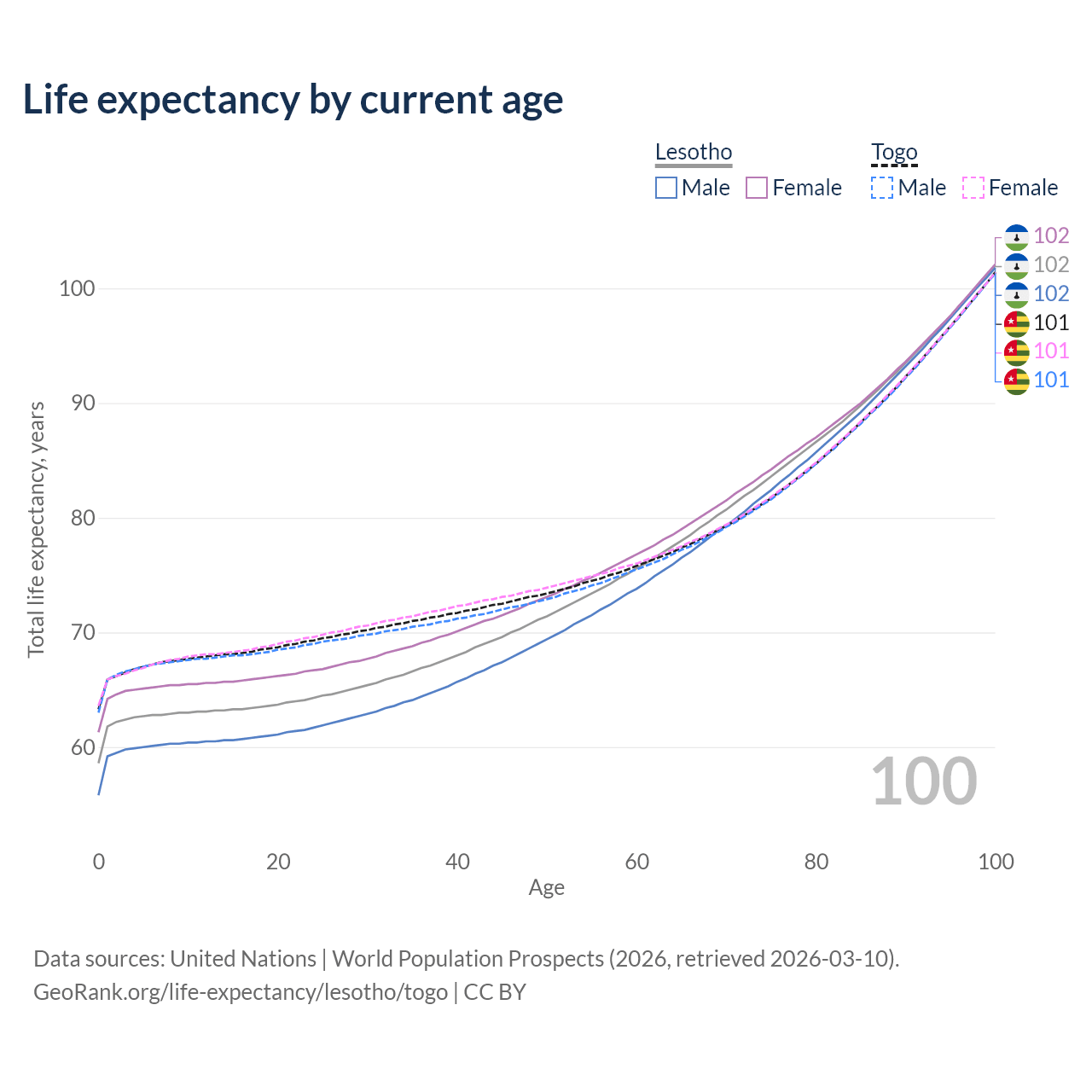 Life expectancy by current age

Lesotho
Male Female

Togo
Male Female

102
102
102
101
101
101

100
90
80
70
60

Total life expectancy, years

100

0 20 40 60 80 100
Age

Data sources: United Nations | World Population Prospects (2026, retrieved 2026-03-10).
GeoRank.org/life-expectancy/lesotho/togo | CC BY